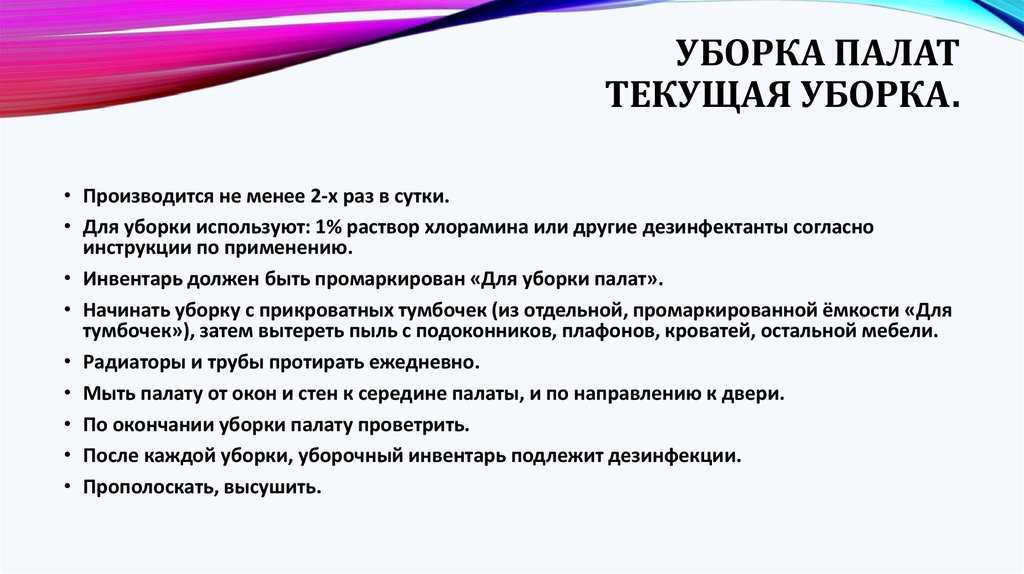 УБОРКА ПАЛАТ
ТЕКУЩАЯ УБОРКА.

• Производится не менее 2-х раз в сутки.
• Для уборки используют: 1% раствор хлорамина или другие дезинфектанты согласно инструкции по применению.
• Инвентарь должен быть промаркирован «Для уборки палат».
• Начинать уборку с прикроватных тумбочек (из отдельной, промаркированной ёмкости «Для тумбочек»), затем вытереть пыль с подоконников, плафонов, кроватей, остальной мебели.
• Радиаторы и трубы протирать ежедневно.
• Мыть палату от окон и стен к середине палаты, и по направлению к двери.
• По окончании уборки палату проветрить.
• После каждой уборки, уборочный инвентарь подлежит дезинфекции.
• Прополоскать, высушить.